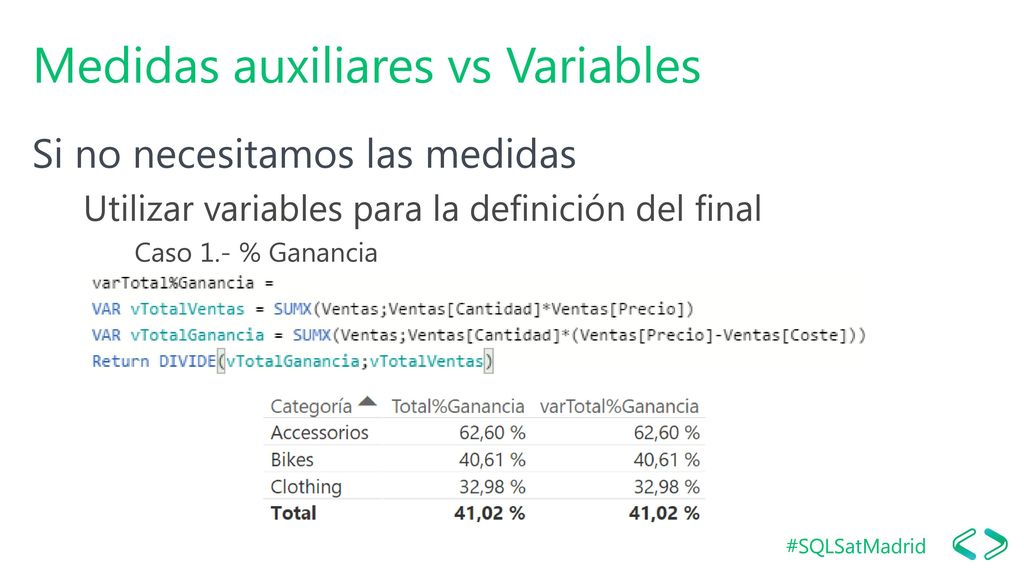 Medidas auxiliares vs Variables

Si no necesitamos las medidas

Utilizar variables para la definición del final

Caso 1.- % Ganancia

varTotal%Ganancia =
VAR vTotalVentas = SUMX(Ventas;Ventas[Cantidad]*Ventas[Precio])
VAR vTotalGanancia = SUMX(Ventas;Ventas[Cantidad]*(Ventas[Precio]-Ventas[Coste]))
Return DIVIDE(vTotalGanancia;vTotalVentas)

| Categoría | Total%Ganancia | varTotal%Ganancia |
|---|---|---|
| Accessorios | 62,60 % | 62,60 % |
| Bikes | 40,61 % | 40,61 % |
| Clothing | 32,98 % | 32,98 % |
| **Total** | **41,02 %** | **41,02 %** |

#SQLSatMadrid